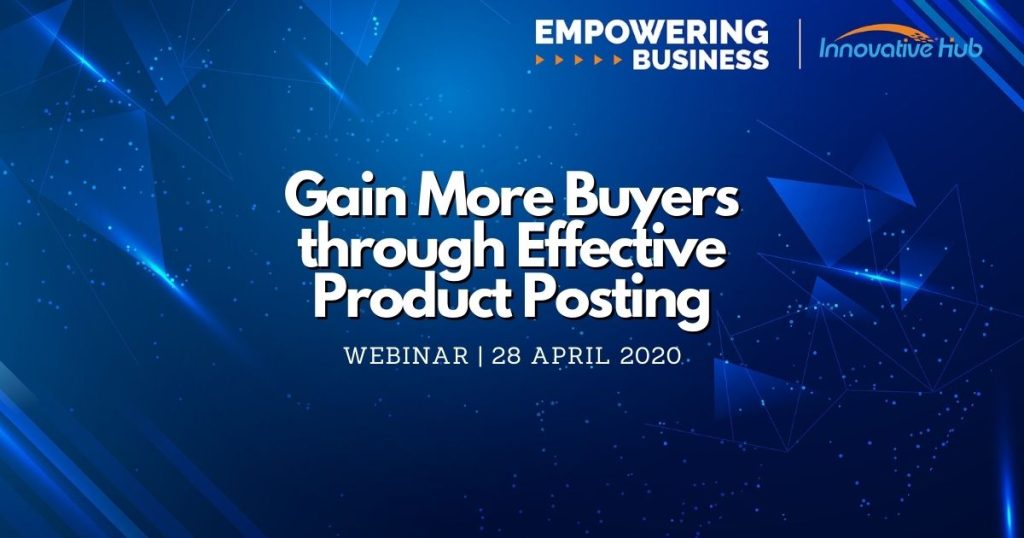 EMPOWERING BUSINESS

Innovative Hub

Gain More Buyers through Effective Product Posting

WEBINAR | 28 APRIL 2020